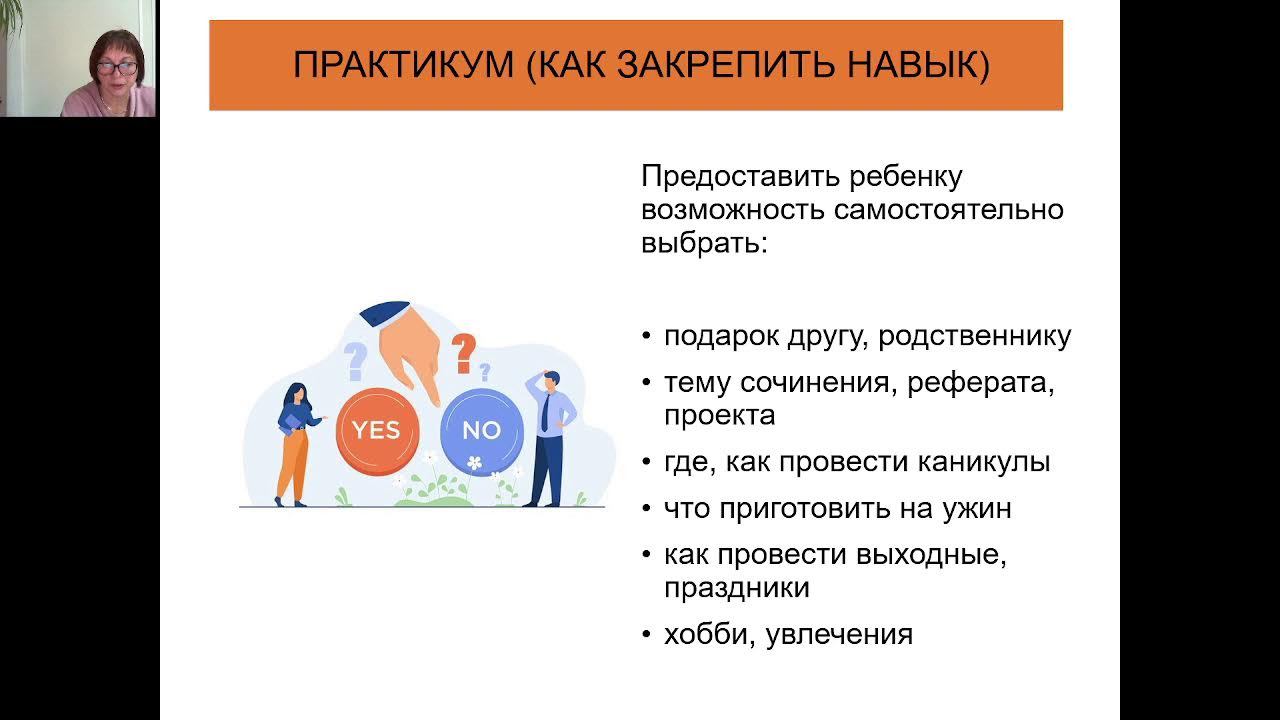 ПРАКТИКУМ (КАК ЗАКРЕПИТЬ НАВЫК)

YES
NO

Предоставить ребенку возможность самостоятельно выбрать:

• подарок другу, родственнику
• тему сочинения, реферата, проекта
• где, как провести каникулы
• что приготовить на ужин
• как провести выходные, праздники
• хобби, увлечения